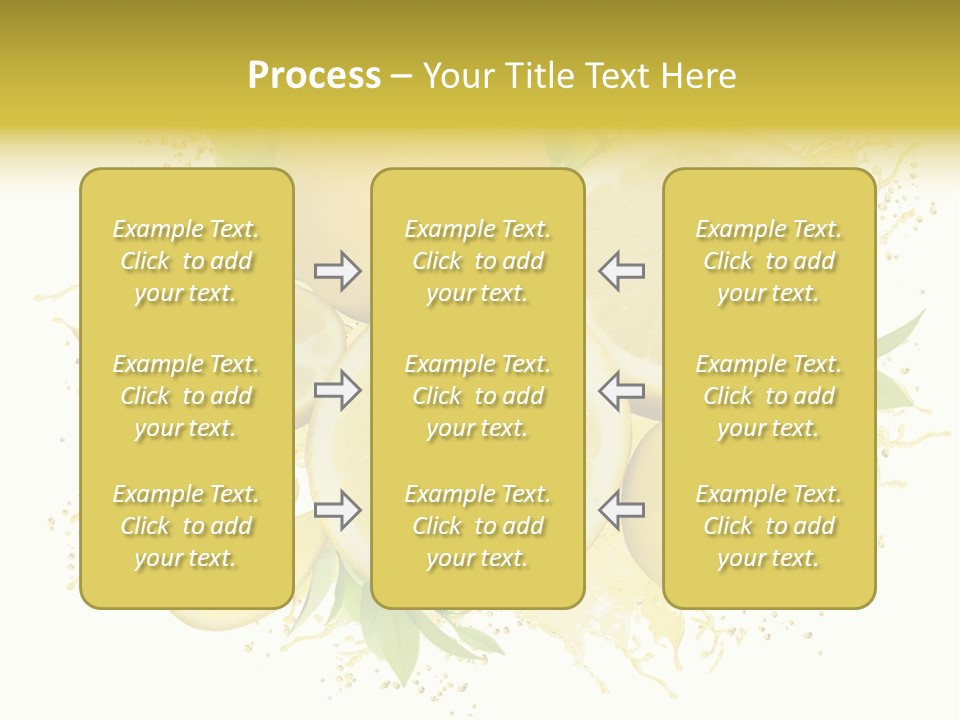 Process – Your Title Text Here

Example Text. Click to add your text.

Example Text. Click to add your text.

Example Text. Click to add your text.

Example Text. Click to add your text.

Example Text. Click to add your text.

Example Text. Click to add your text.

Example Text. Click to add your text.

Example Text. Click to add your text.

Example Text. Click to add your text.